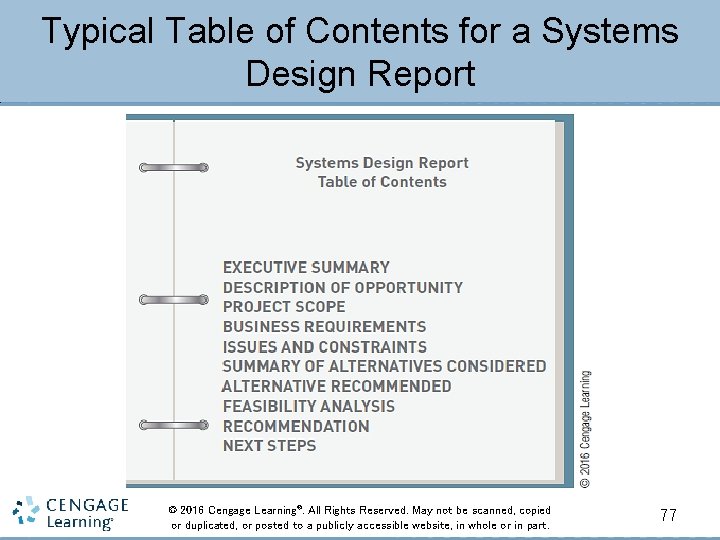 Typical Table of Contents for a Systems Design Report

Systems Design Report
Table of Contents

EXECUTIVE SUMMARY
DESCRIPTION OF OPPORTUNITY
PROJECT SCOPE
BUSINESS REQUIREMENTS
ISSUES AND CONSTRAINTS
SUMMARY OF ALTERNATIVES CONSIDERED
ALTERNATIVE RECOMMENDED
FEASIBILITY ANALYSIS
RECOMMENDATION
NEXT STEPS

© 2016 Cengage Learning

CENGAGE Learning®

© 2016 Cengage Learning®. All Rights Reserved. May not be scanned, copied or duplicated, or posted to a publicly accessible website, in whole or in part.

77